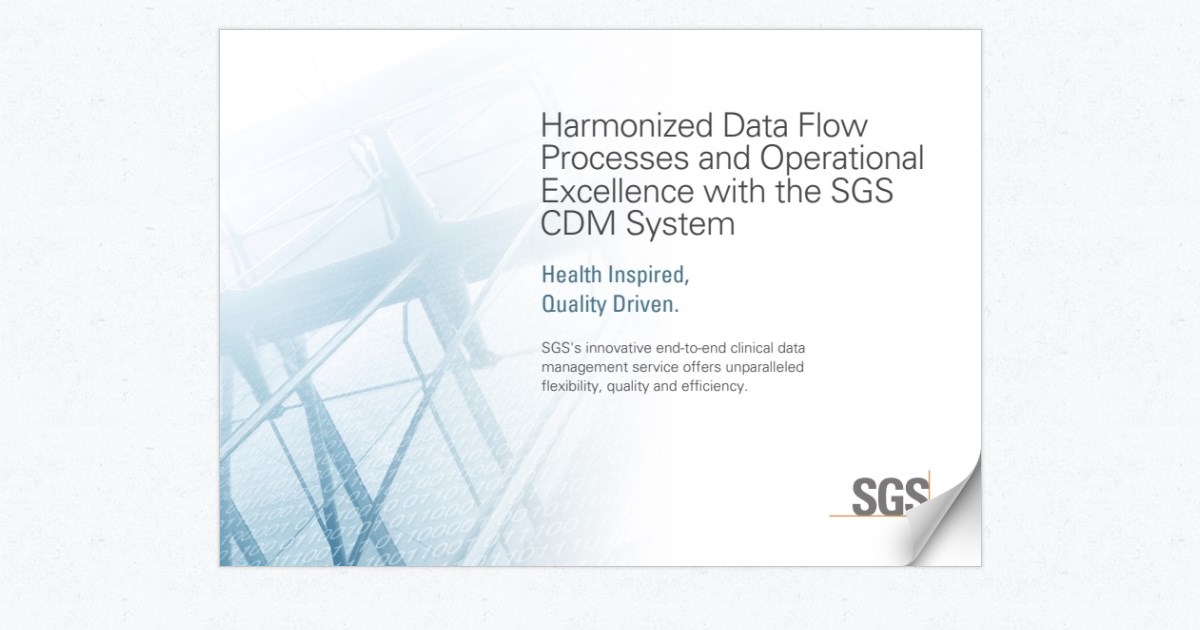 Harmonized Data Flow Processes and Operational Excellence with the SGS CDM System

Health Inspired,
Quality Driven.

SGS's innovative end-to-end clinical data management service offers unparalleled flexibility, quality and efficiency.

SGS